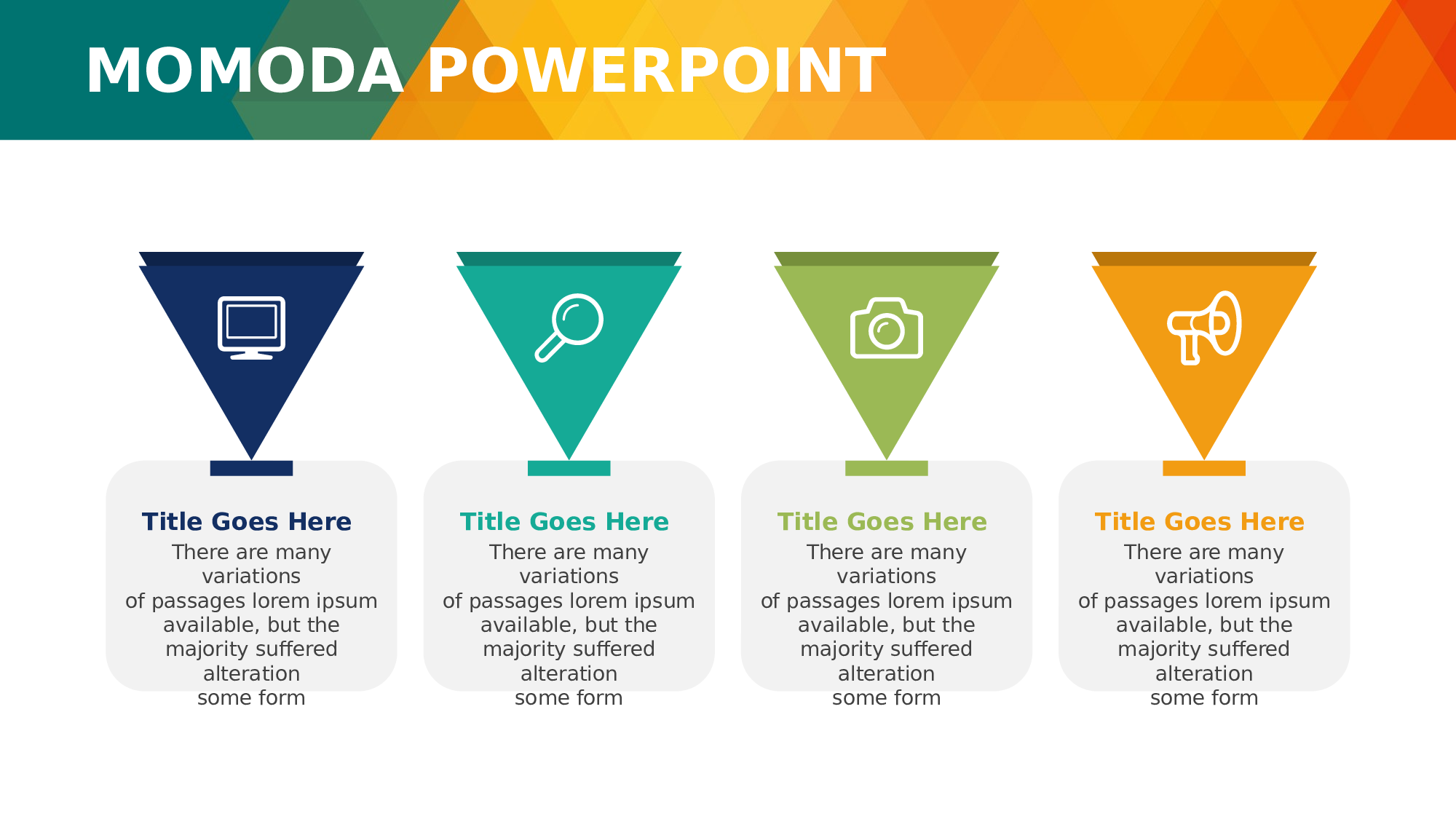 MOMODA POWERPOINT

Title Goes Here

There are many variations of passages lorem ipsum available, but the majority suffered alteration some form

Title Goes Here

There are many variations of passages lorem ipsum available, but the majority suffered alteration some form

Title Goes Here

There are many variations of passages lorem ipsum available, but the majority suffered alteration some form

Title Goes Here

There are many variations of passages lorem ipsum available, but the majority suffered alteration some form